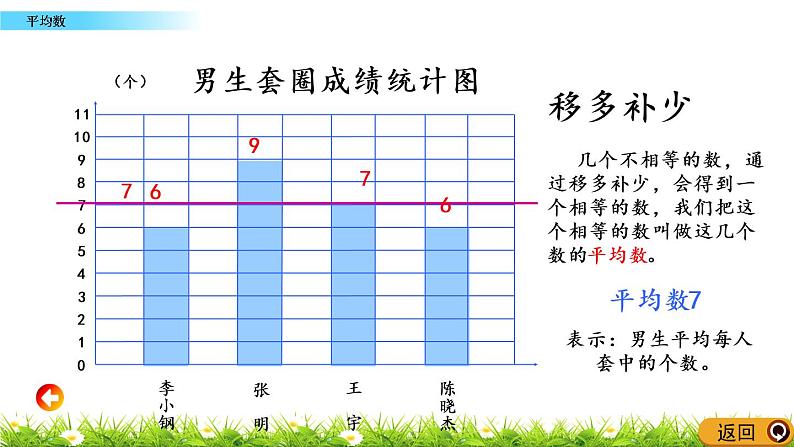 平均数

（个） 男生套圈成绩统计图

11
10
9
8
7
6
5
4
3
2
1
0

7 6
9
7
6

李小钢
张明
王宇
陈晓杰

移多补少

几个不相等的数，通过移多补少，会得到一个相等的数，我们把这个相等的数叫做这几个数的平均数。

平均数7

表示：男生平均每人套中的个数。

返回